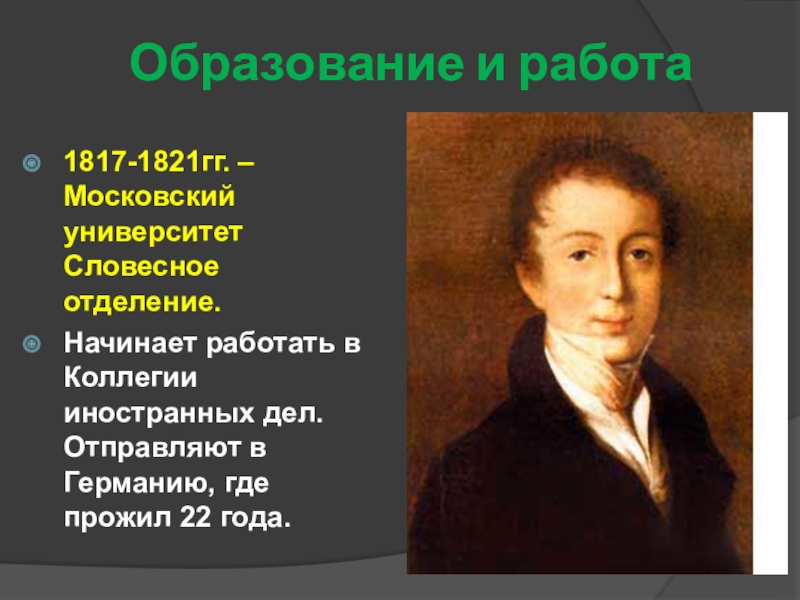 Образование и работа

1817-1821гг. – Московский университет Словесное отделение.

Начинает работать в Коллегии иностранных дел. Отправляют в Германию, где прожил 22 года.